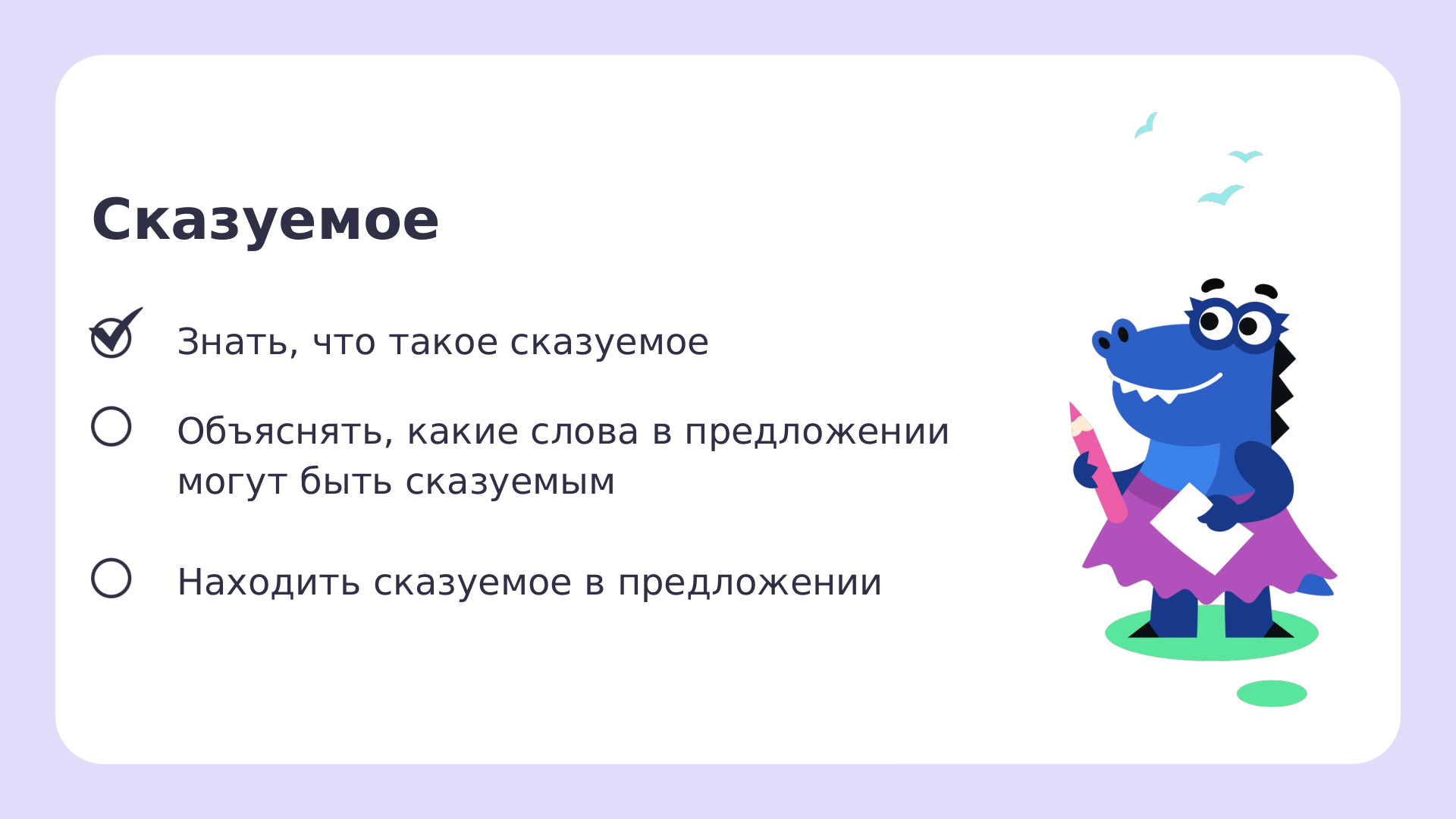 Сказуемое

Знать, что такое сказуемое

Объяснять, какие слова в предложении могут быть сказуемым

Находить сказуемое в предложении